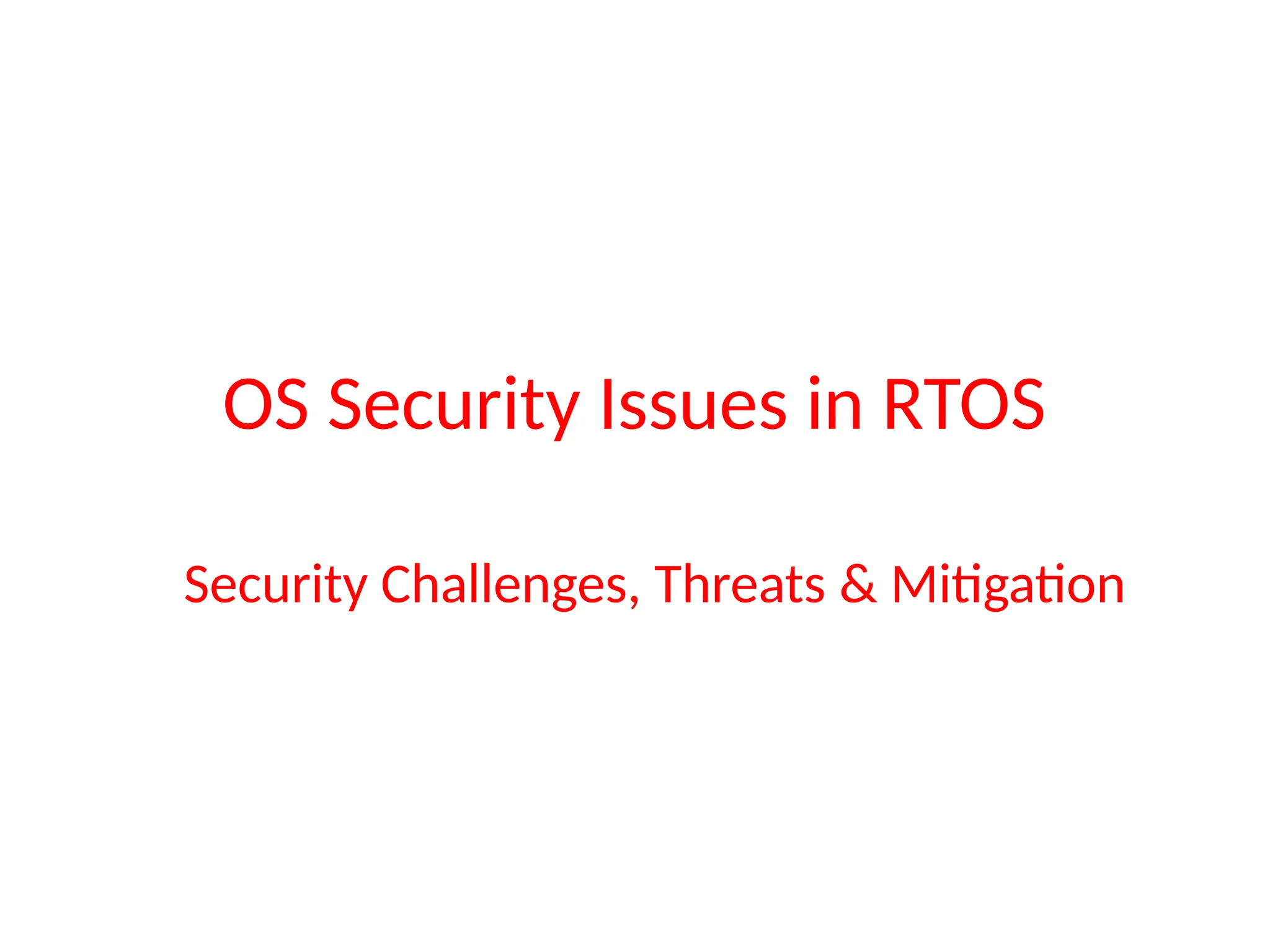 OS Security Issues in RTOS

Security Challenges, Threats & Mitigation